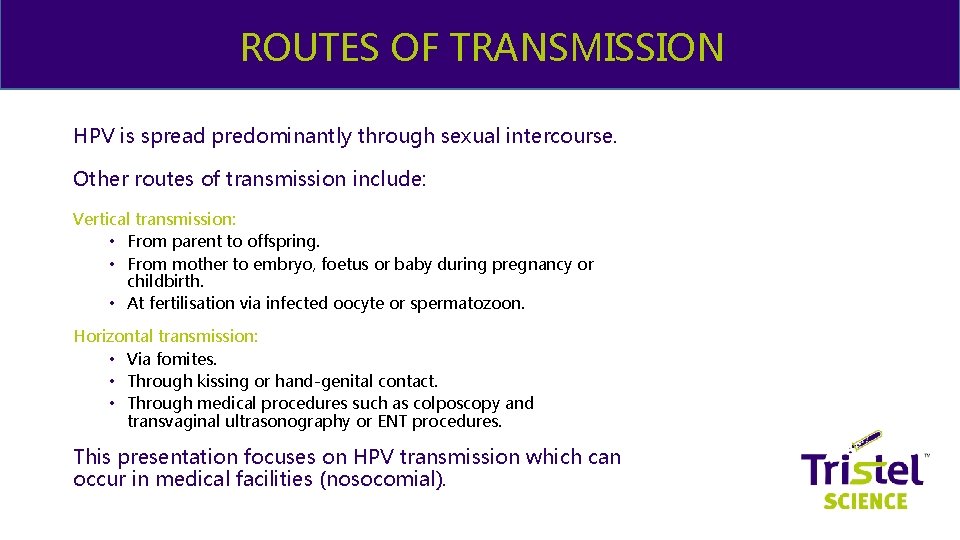 ROUTES OF TRANSMISSION

HPV is spread predominantly through sexual intercourse.

Other routes of transmission include:

Vertical transmission:
• From parent to offspring.
• From mother to embryo, foetus or baby during pregnancy or childbirth.
• At fertilisation via infected oocyte or spermatozoon.

Horizontal transmission:
• Via fomites.
• Through kissing or hand-genital contact.
• Through medical procedures such as colposcopy and transvaginal ultrasonography or ENT procedures.

This presentation focuses on HPV transmission which can occur in medical facilities (nosocomial).

Tristel™
SCIENCE